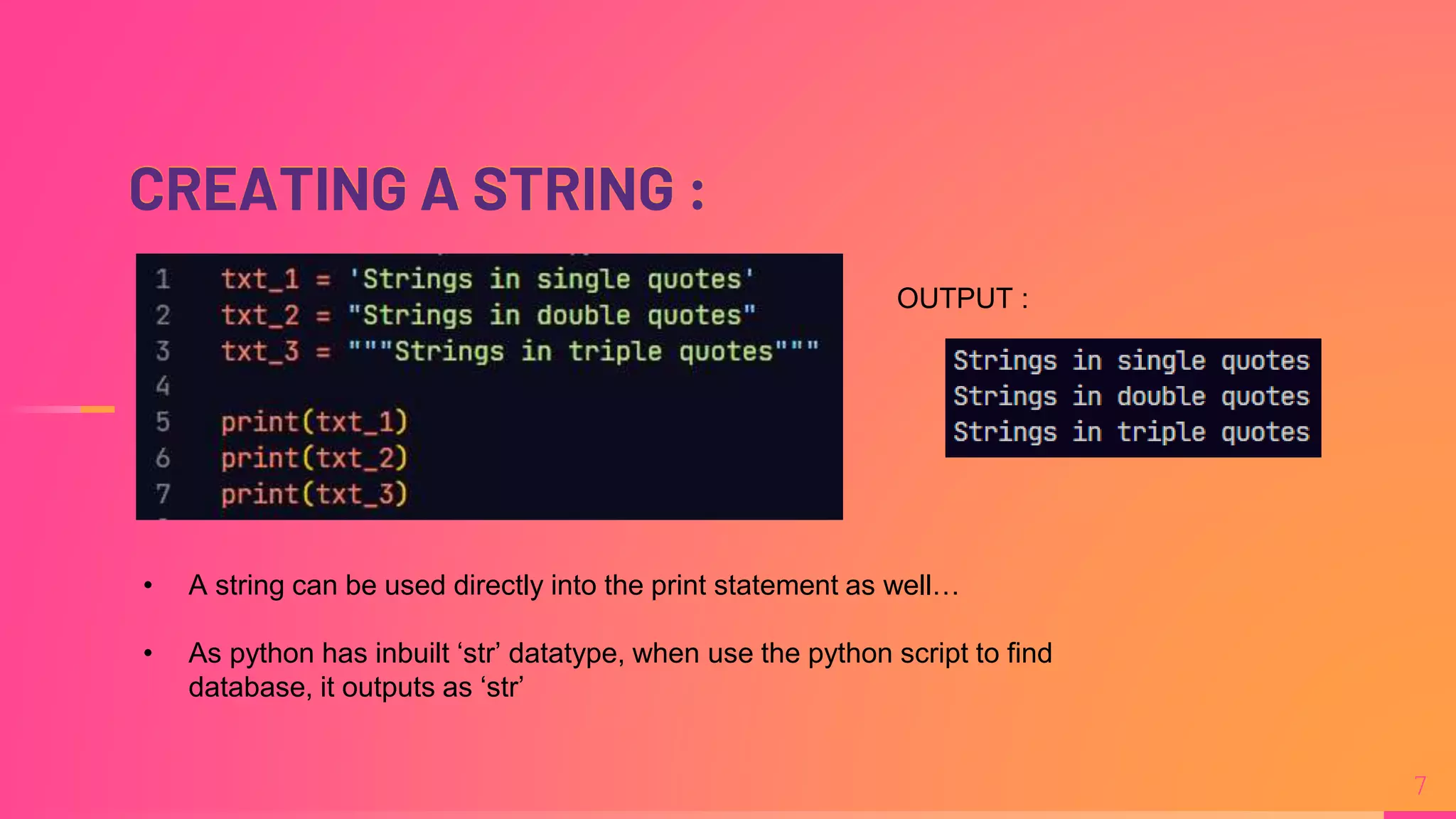 CREATING A STRING :

1 txt_1 = 'Strings in single quotes'
2 txt_2 = "Strings in double quotes"
3 txt_3 = """Strings in triple quotes"""
4
5 print(txt_1)
6 print(txt_2)
7 print(txt_3)

OUTPUT :

Strings in single quotes
Strings in double quotes
Strings in triple quotes

• A string can be used directly into the print statement as well…

• As python has inbuilt ‘str’ datatype, when use the python script to find database, it outputs as ‘str’

7